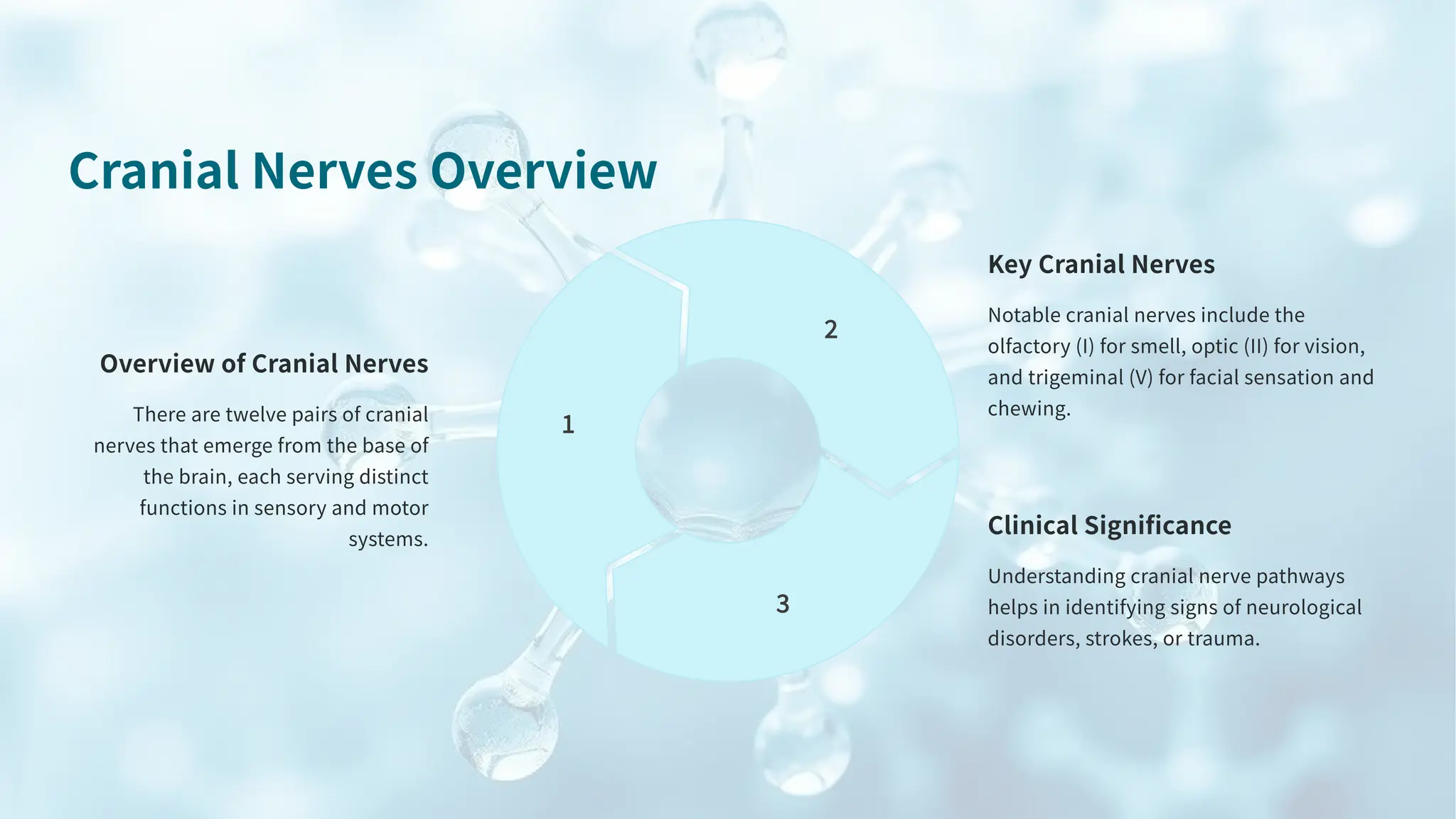 Cranial Nerves Overview

Overview of Cranial Nerves

There are twelve pairs of cranial nerves that emerge from the base of the brain, each serving distinct functions in sensory and motor systems.

1

2

3

Key Cranial Nerves

Notable cranial nerves include the olfactory (I) for smell, optic (II) for vision, and trigeminal (V) for facial sensation and chewing.

Clinical Significance

Understanding cranial nerve pathways helps in identifying signs of neurological disorders, strokes, or trauma.